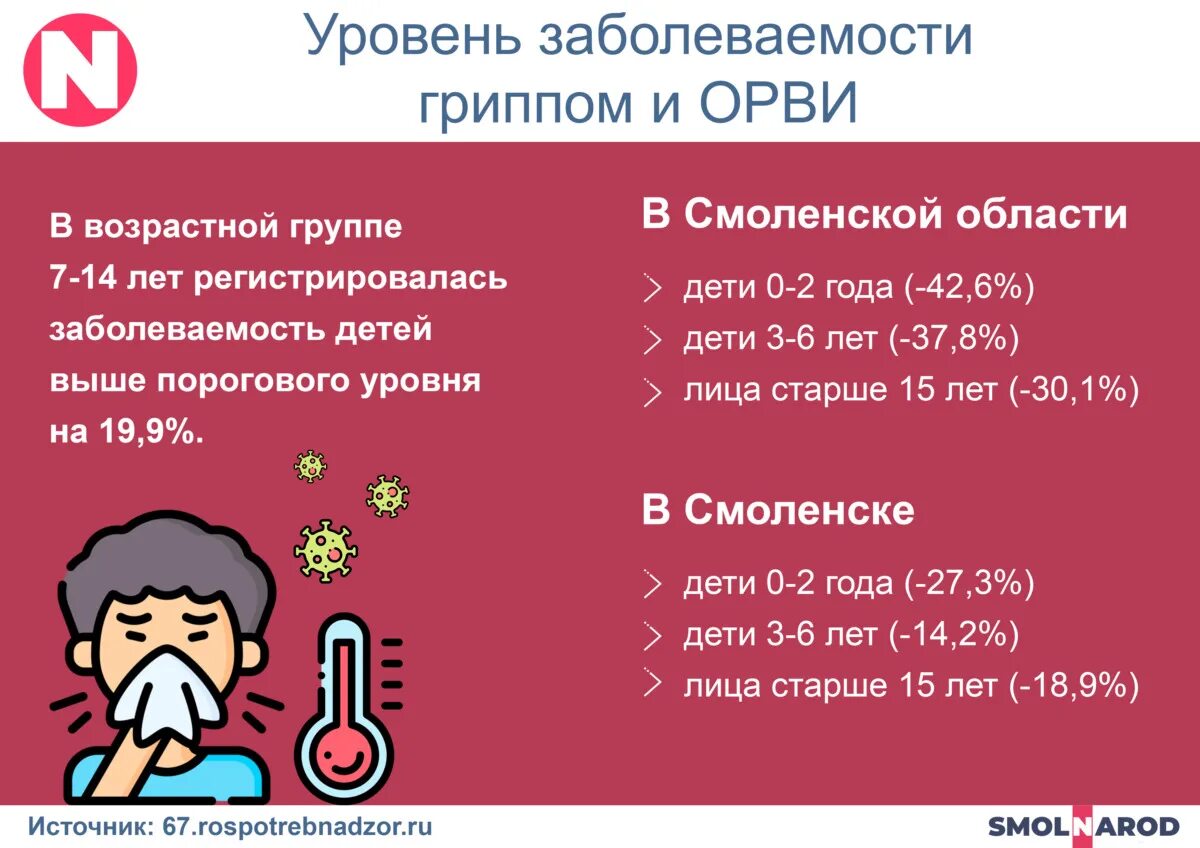 N

Уровень заболеваемости гриппом и ОРВИ

В возрастной группе 7-14 лет регистрировалась заболеваемость детей выше порогового уровня на 19,9%.

В Смоленской области

дети 0-2 года (-42,6%)
дети 3-6 лет (-37,8%)
лица старше 15 лет (-30,1%)

В Смоленске

дети 0-2 года (-27,3%)
дети 3-6 лет (-14,2%)
лица старше 15 лет (-18,9%)

Источник: 67.rospotrebnadzor.ru

SMOLNAROD